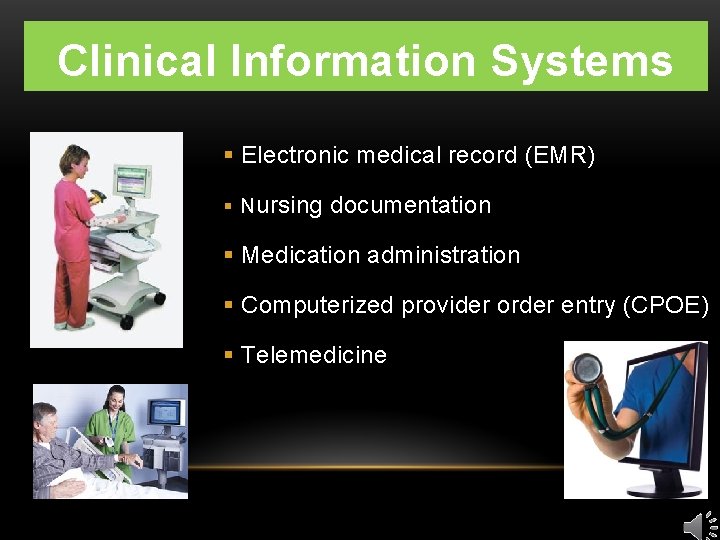 Clinical Information Systems

▪ Electronic medical record (EMR)
▪ Nursing documentation
▪ Medication administration
▪ Computerized provider order entry (CPOE)
▪ Telemedicine